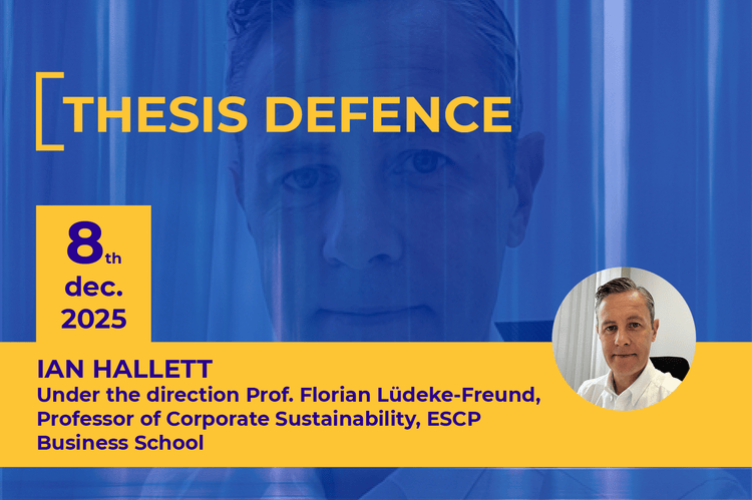 THESIS DEFENCE

8th
dec.
2025

IAN HALLETT
Under the direction Prof. Florian Lüdeke-Freund, Professor of Corporate Sustainability, ESCP Business School